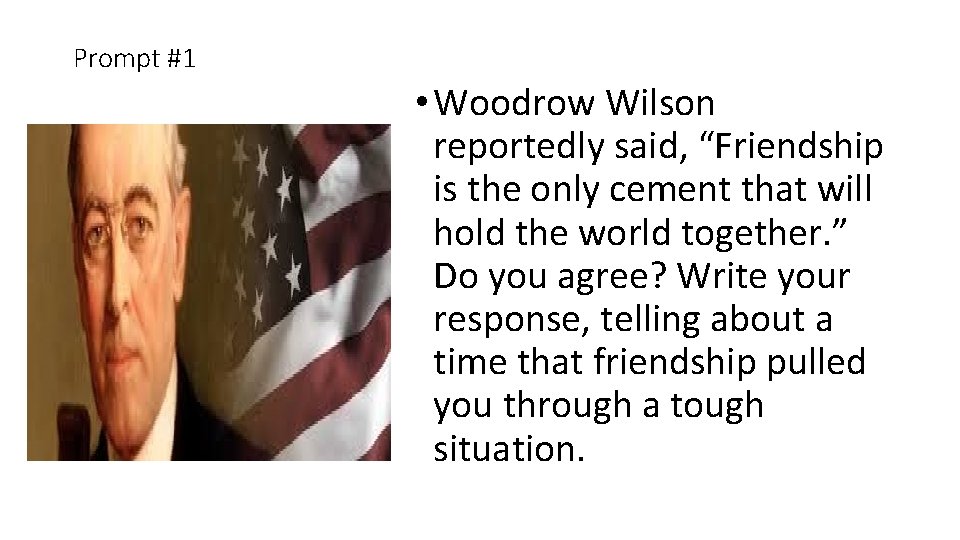 Prompt #1

• Woodrow Wilson reportedly said, “Friendship is the only cement that will hold the world together.” Do you agree? Write your response, telling about a time that friendship pulled you through a tough situation.